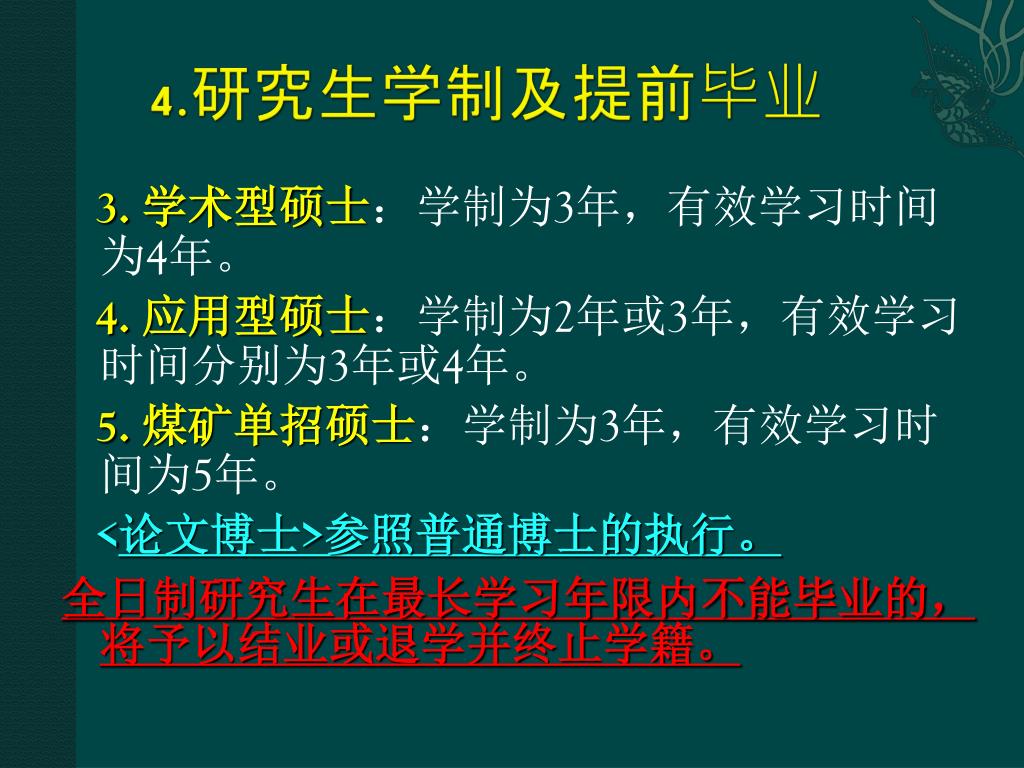 4.研究生学制及提前毕业

3. 学术型硕士：学制为3年，有效学习时间为4年。

4. 应用型硕士：学制为2年或3年，有效学习时间分别为3年或4年。

5. 煤矿单招硕士：学制为3年，有效学习时间为5年。

<论文博士>参照普通博士的执行。

全日制研究生在最长学习年限内不能毕业的，将予以结业或退学并终止学籍。